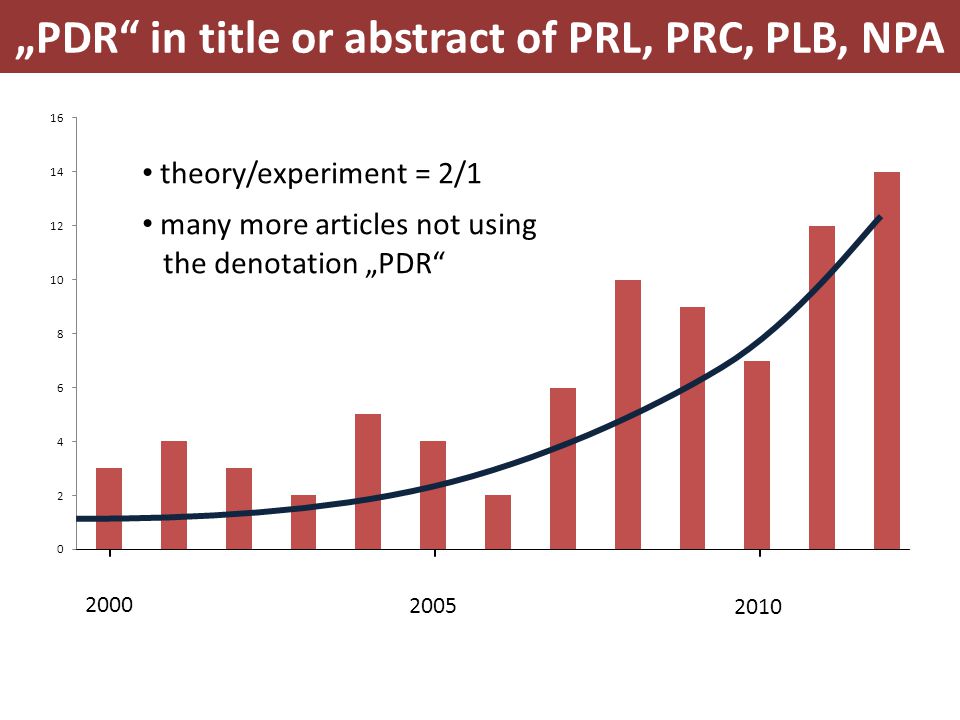 „PDR“ in title or abstract of PRL, PRC, PLB, NPA

16
14
12
10
8
6
4
2
0

• theory/experiment = 2/1
• many more articles not using the denotation „PDR“

2000
2005
2010